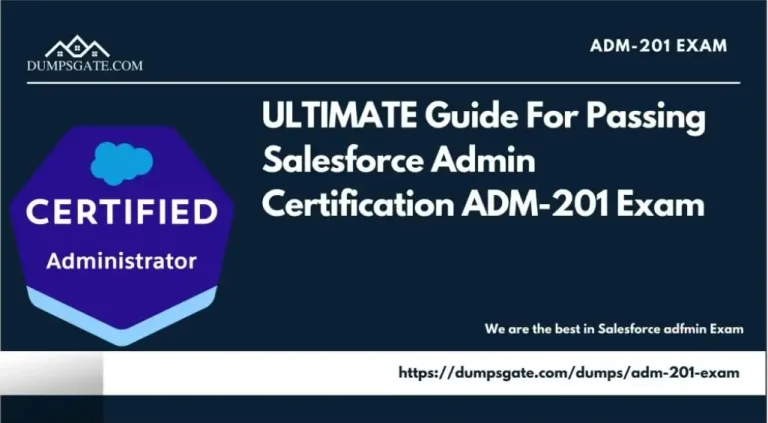 DUMPSGATE.COM

ADM-201 EXAM

ULTIMATE Guide For Passing Salesforce Admin Certification ADM-201 Exam

CERTIFIED
Administrator

We are the best in Salesforce adfmin Exam

https://dumpsgate.com/dumps/adm-201-exam